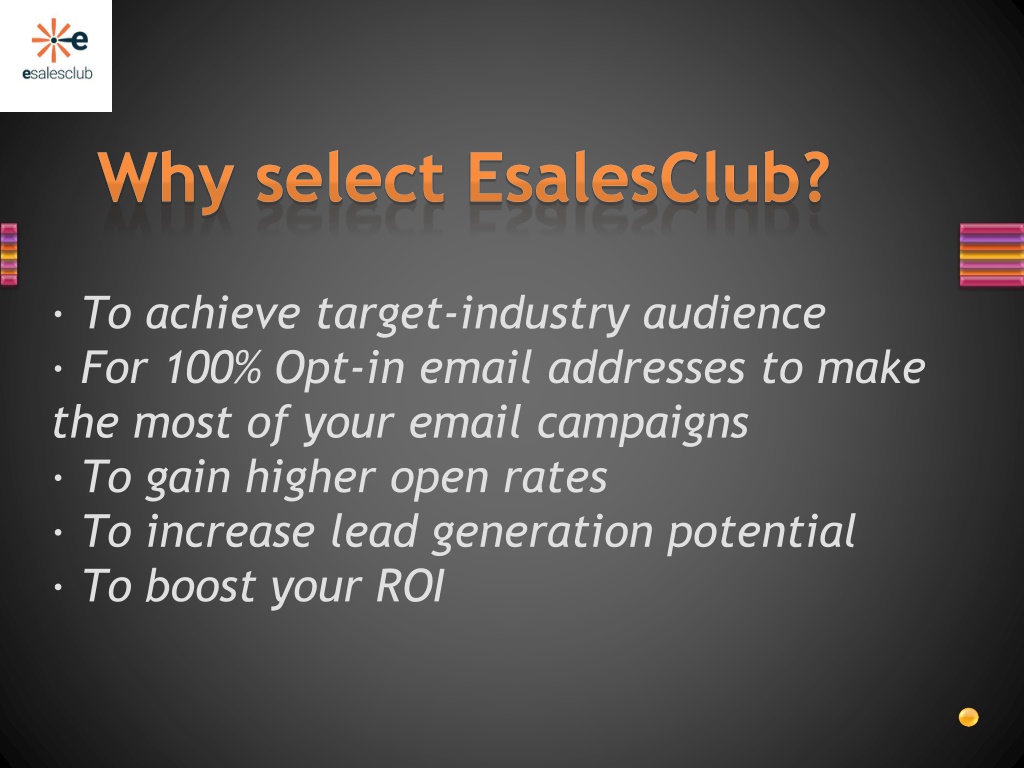 e
esalesclub

Why select EsalesClub?

· To achieve target-industry audience
· For 100% Opt-in email addresses to make the most of your email campaigns
· To gain higher open rates
· To increase lead generation potential
· To boost your ROI